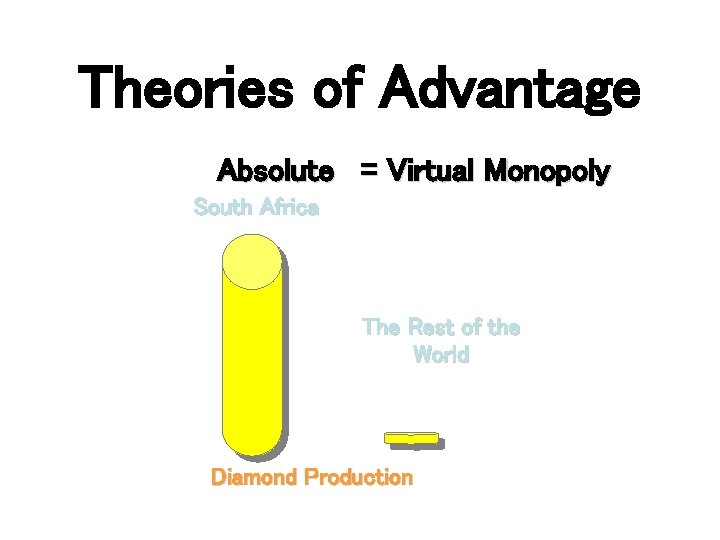 Theories of Advantage

Absolute = Virtual Monopoly

South Africa

The Rest of the World

Diamond Production